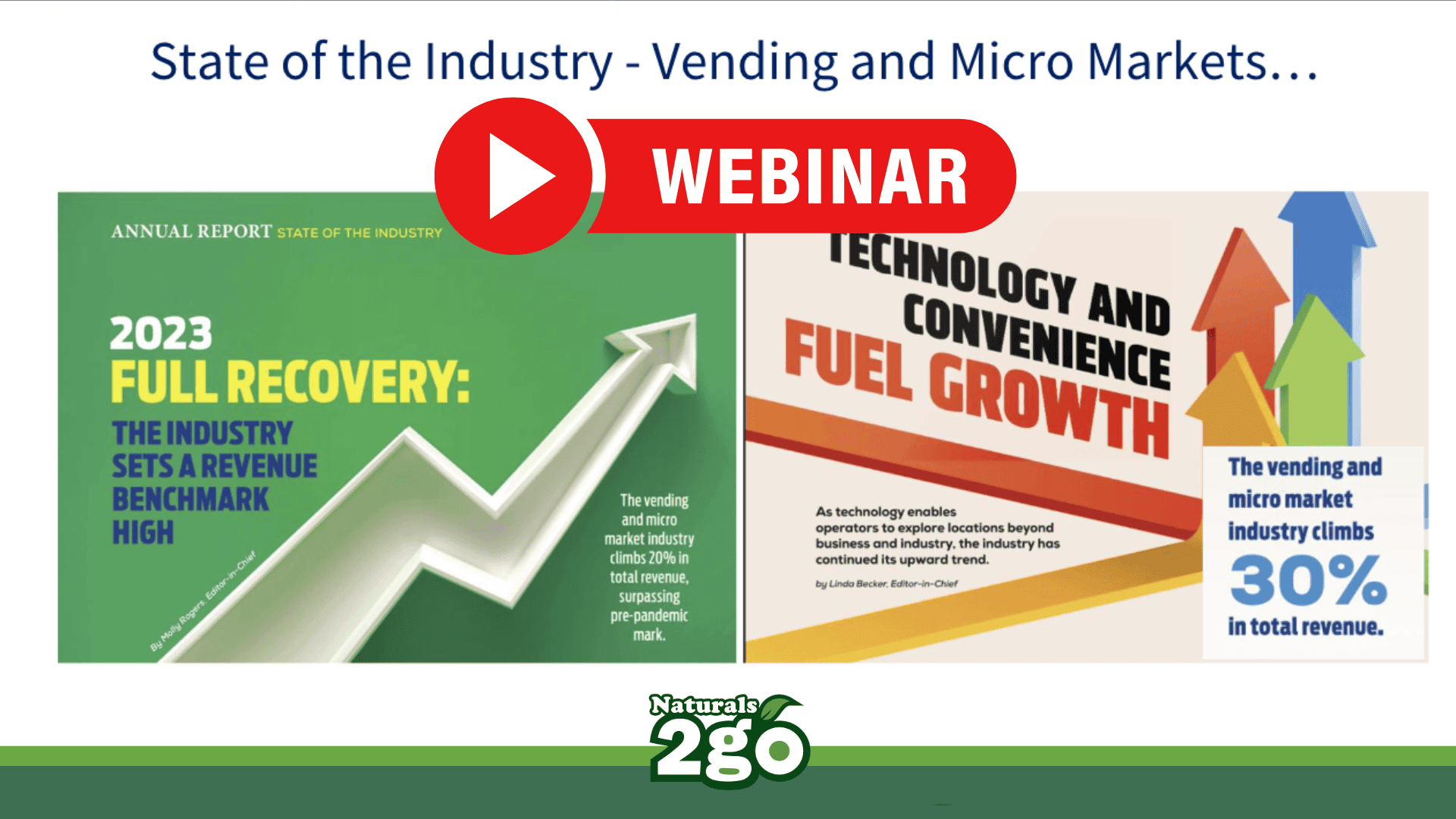 State of the Industry - Vending and Micro Markets…

WEBINAR

ANNUAL REPORT STATE OF THE INDUSTRY

2023
FULL RECOVERY:
THE INDUSTRY SETS A REVENUE BENCHMARK HIGH

By Molly Rogers, Editor-in-Chief

The vending and micro market industry climbs 20% in total revenue, surpassing pre-pandemic mark.

TECHNOLOGY AND CONVENIENCE FUEL GROWTH

As technology enables operators to explore locations beyond business and industry, the industry has continued its upward trend.

by Linda Becker, Editor-in-Chief

The vending and micro market industry climbs 30% in total revenue.

Naturals 2go